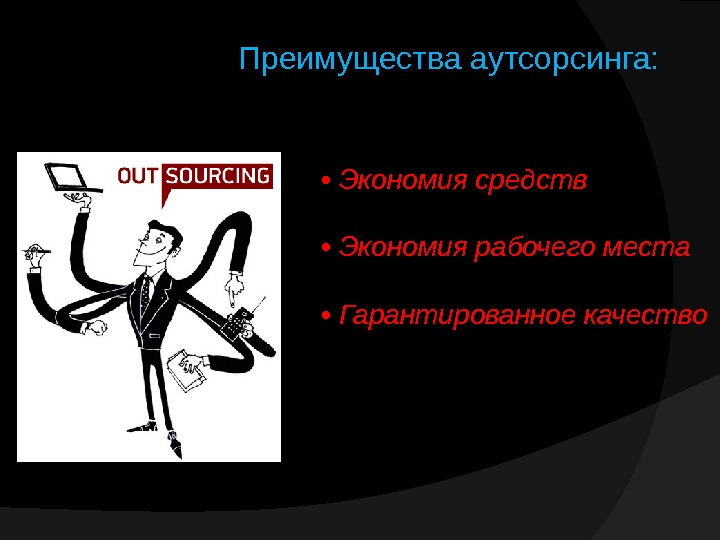 Преимущества аутсорсинга:

OUT SOURCING

• Экономия средств

• Экономия рабочего места

• Гарантированное качество